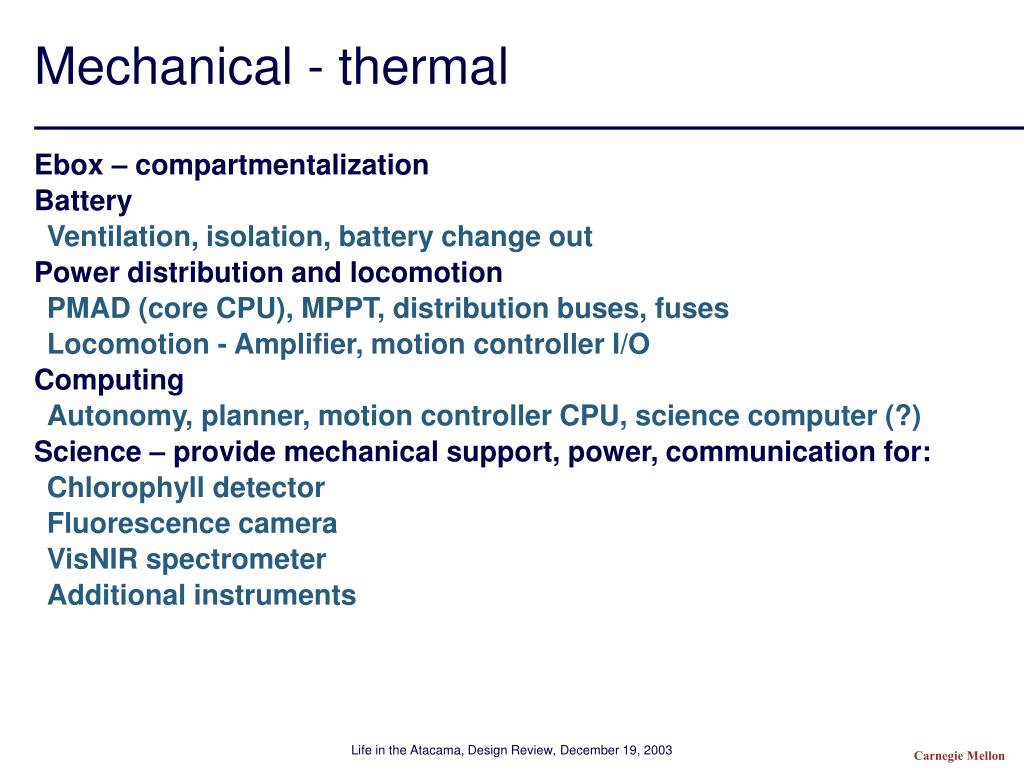 Mechanical - thermal

Ebox – compartmentalization
Battery
Ventilation, isolation, battery change out
Power distribution and locomotion
PMAD (core CPU), MPPT, distribution buses, fuses
Locomotion - Amplifier, motion controller I/O
Computing
Autonomy, planner, motion controller CPU, science computer (?)
Science – provide mechanical support, power, communication for:
Chlorophyll detector
Fluorescence camera
VisNIR spectrometer
Additional instruments

Life in the Atacama, Design Review, December 19, 2003

Carnegie Mellon